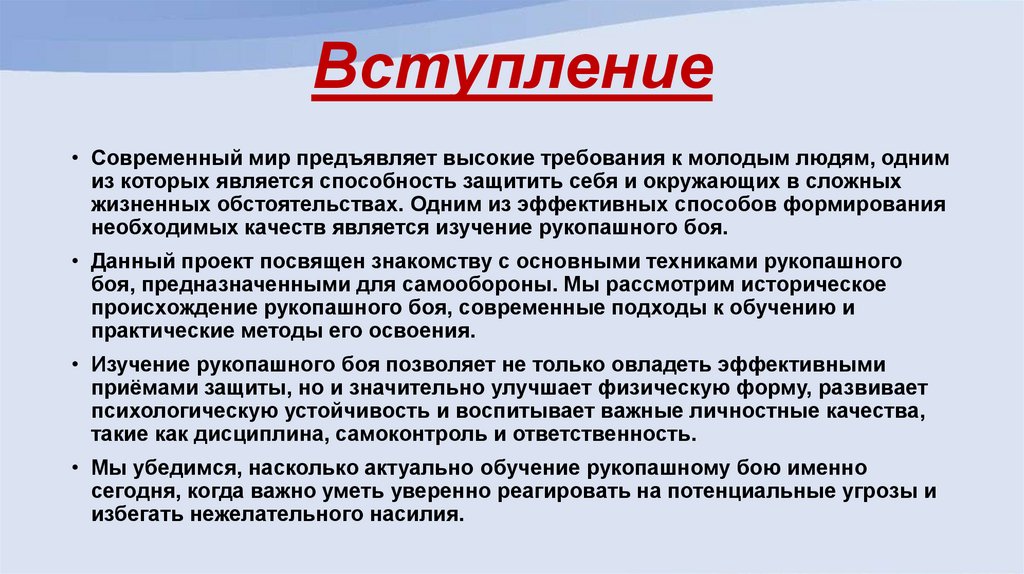 Вступление

• Современный мир предъявляет высокие требования к молодым людям, одним из которых является способность защитить себя и окружающих в сложных жизненных обстоятельствах. Одним из эффективных способов формирования необходимых качеств является изучение рукопашного боя.

• Данный проект посвящен знакомству с основными техниками рукопашного боя, предназначенными для самообороны. Мы рассмотрим историческое происхождение рукопашного боя, современные подходы к обучению и практические методы его освоения.

• Изучение рукопашного боя позволяет не только овладеть эффективными приёмами защиты, но и значительно улучшает физическую форму, развивает психологическую устойчивость и воспитывает важные личностные качества, такие как дисциплина, самоконтроль и ответственность.

• Мы убедимся, насколько актуально обучение рукопашному бою именно сегодня, когда важно уметь уверенно реагировать на потенциальные угрозы и избегать нежелательного насилия.